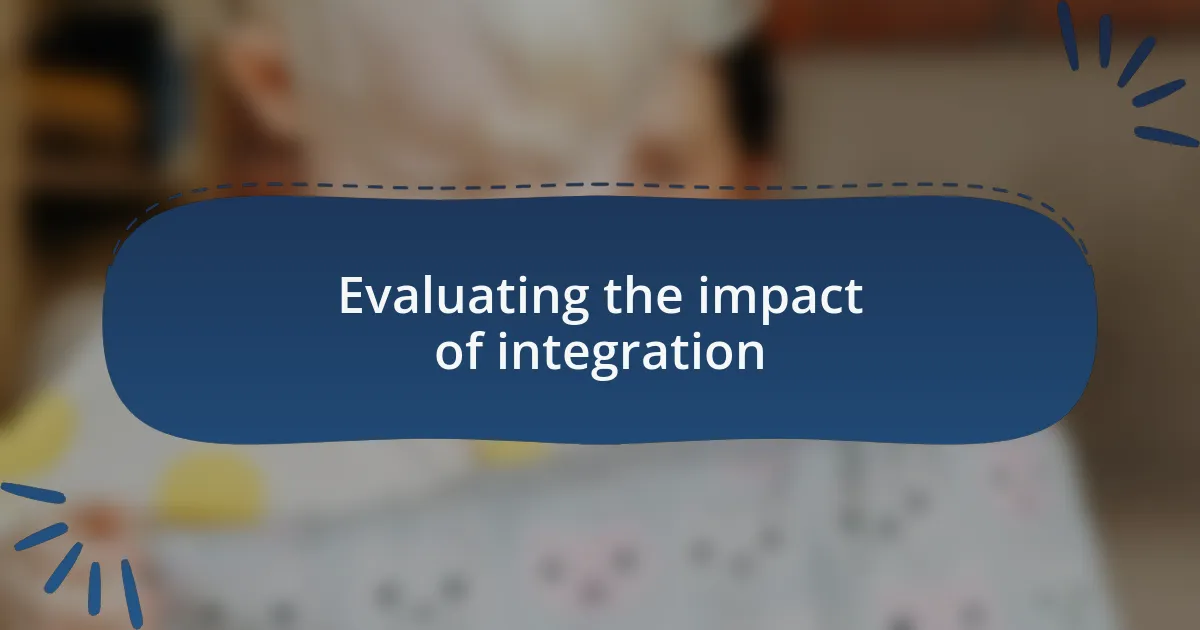 Evaluating the impact of integration